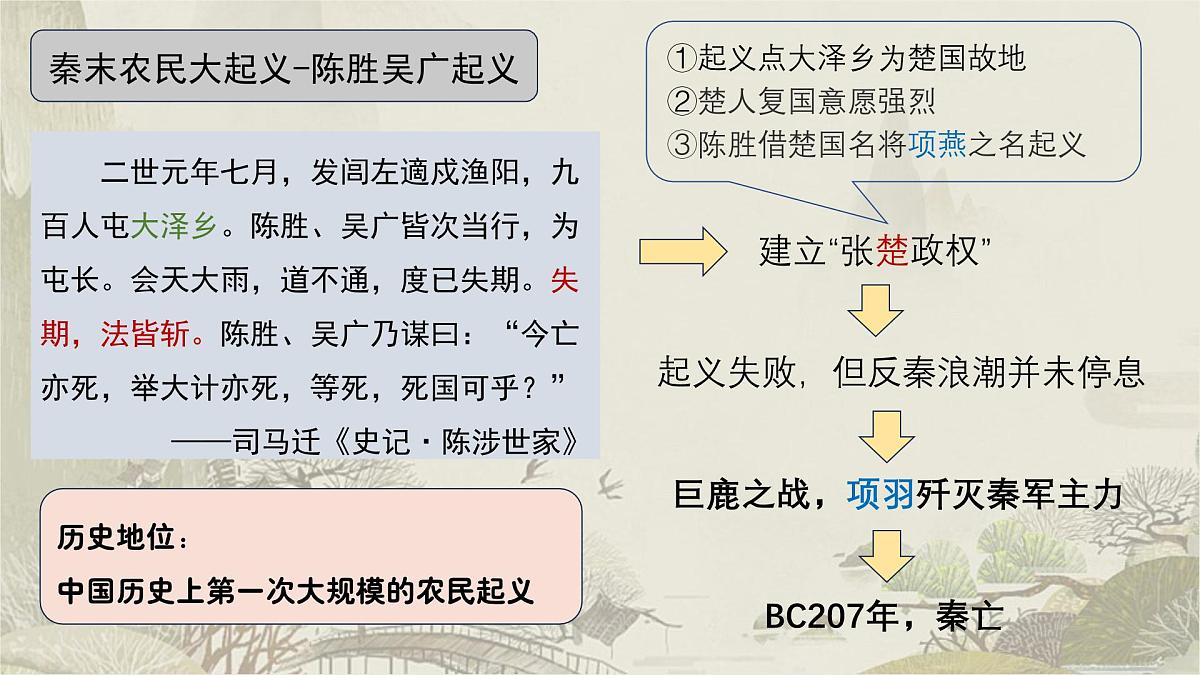 秦末农民大起义-陈胜吴广起义

二世元年七月，发闾左適戍渔阳，九百人屯大泽乡。陈胜、吴广皆次当行，为屯长。会天大雨，道不通，度已失期。失期，法皆斩。陈胜、吴广乃谋曰：“今亡亦死，举大计亦死，等死，死国可乎？”

——司马迁《史记·陈涉世家》

历史地位：

中国历史上第一次大规模的农民起义

①起义点大泽乡为楚国故地
②楚人复国意愿强烈
③陈胜借楚国名将项燕之名起义

建立“张楚政权”

起义失败，但反秦浪潮并未停息

巨鹿之战，项羽歼灭秦军主力

BC207年，秦亡